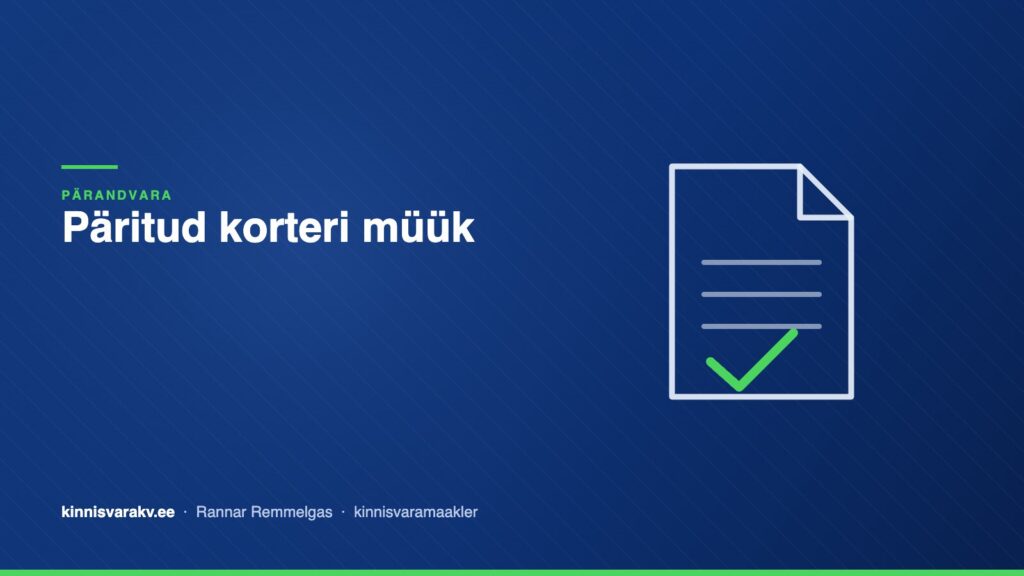 PÄRANDVARA

Päritud korteri müük

kinnisvarakv.ee · Rannar Remmelgas · kinnisvaramaakler